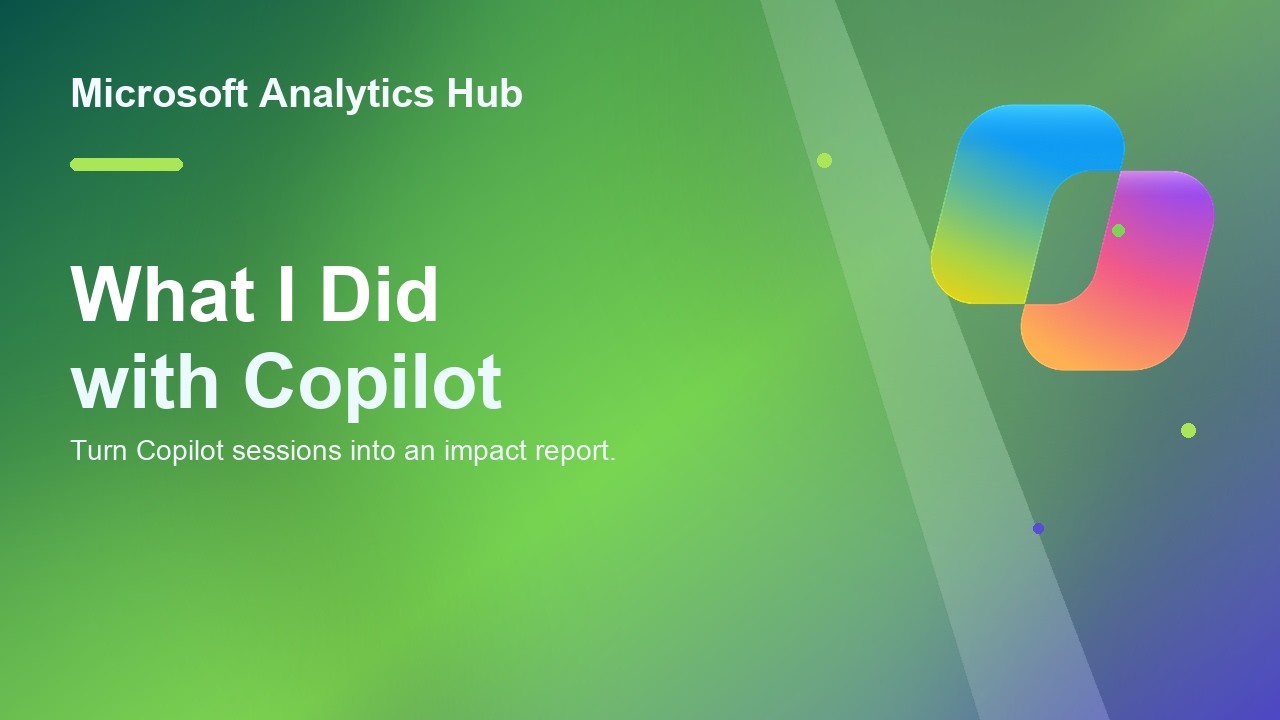 Microsoft Analytics Hub

What I Did
with Copilot

Turn Copilot sessions into an impact report.